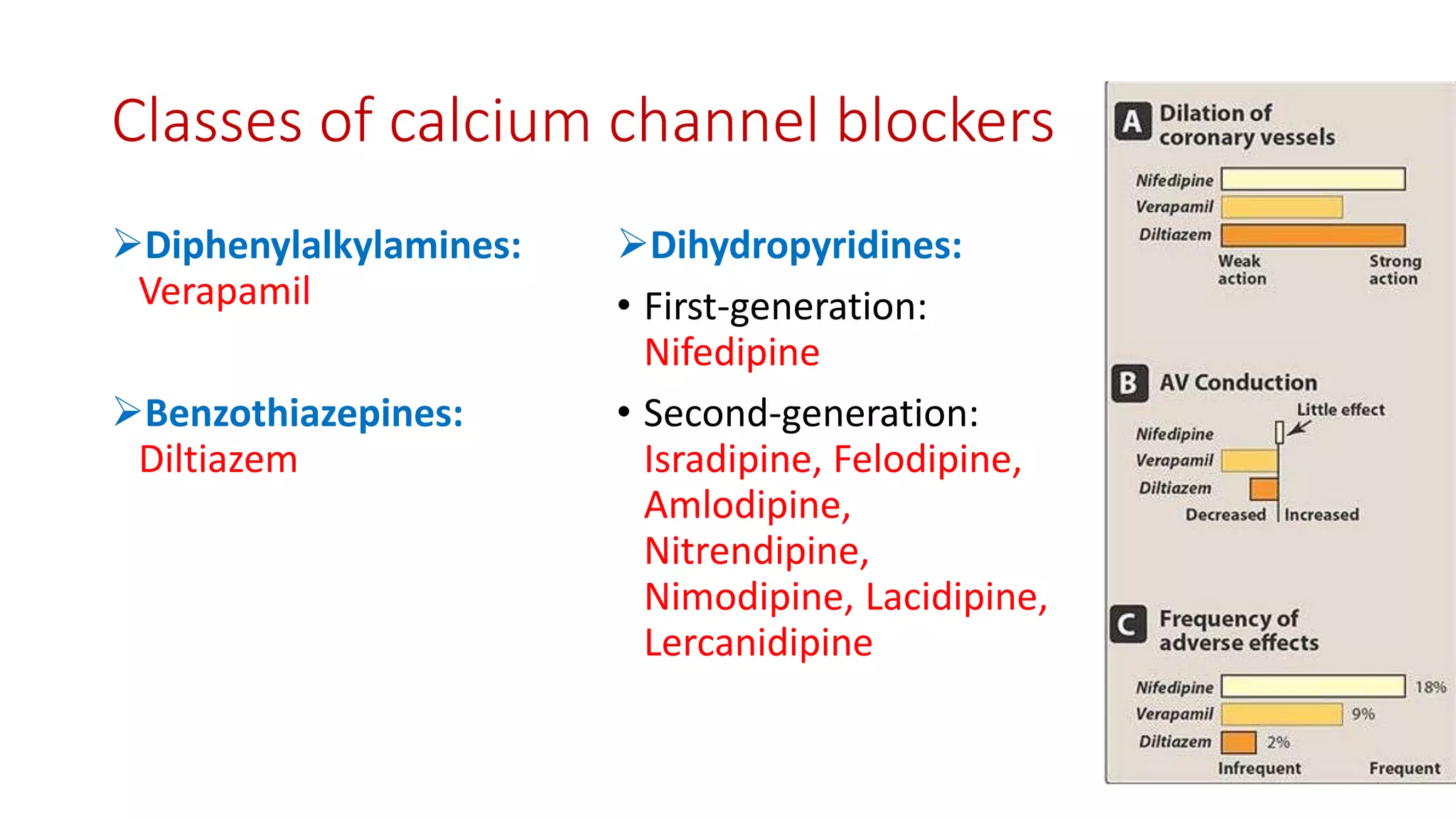 Classes of calcium channel blockers

➢Diphenylalkylamines:
Verapamil

➢Benzothiazepines:
Diltiazem

➢Dihydropyridines:

• First-generation:
Nifedipine

• Second-generation:
Isradipine, Felodipine, Amlodipine, Nitrendipine, Nimodipine, Lacidipine, Lercanidipine

A Dilation of coronary vessels

Nifedipine
Verapamil
Diltiazem
Weak action
Strong action

B AV Conduction

Little effect
Nifedipine
Verapamil
Diltiazem
Decreased
Increased

C Frequency of adverse effects

Nifedipine 18%
Verapamil 9%
Diltiazem 2%
Infrequent
Frequent